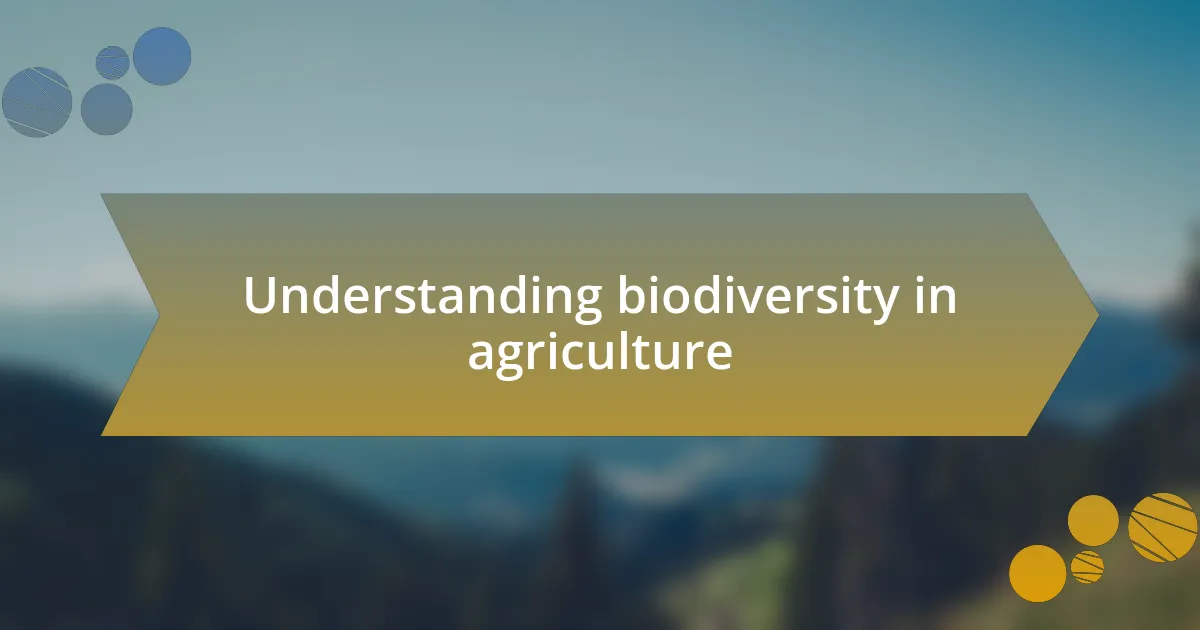 Understanding biodiversity in agriculture